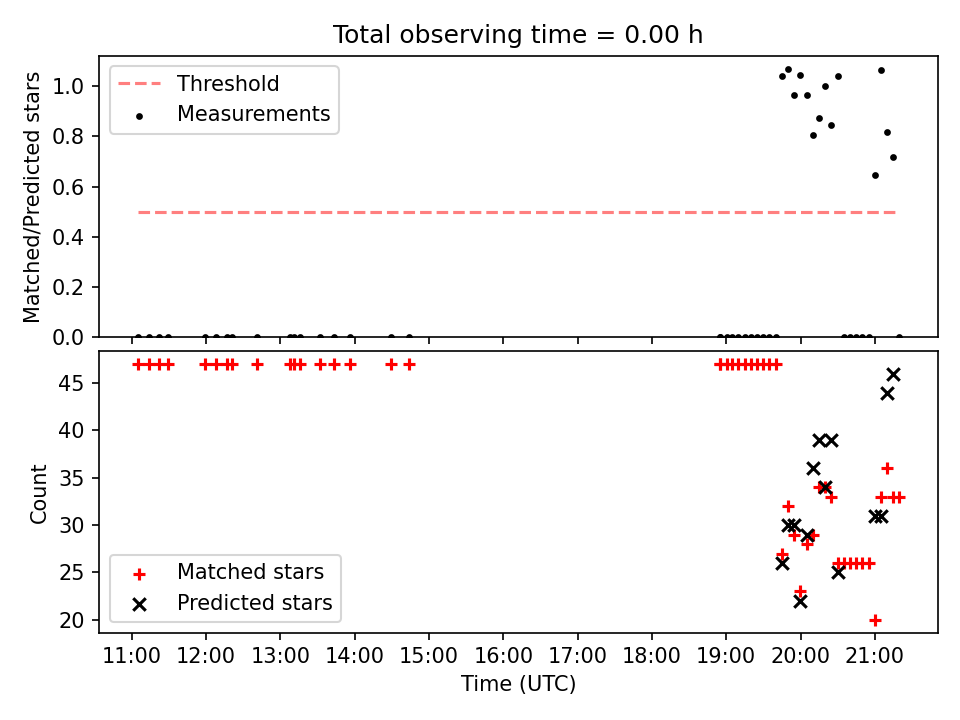 Total observing time = 0.00 h

Threshold
Measurements

Matched/Predicted stars
1.0
0.8
0.6
0.4
0.2
0.0

Count
45
40
35
30
25
20

Matched stars
Predicted stars

11:00 12:00 13:00 14:00 15:00 16:00 17:00 18:00 19:00 20:00 21:00
Time (UTC)